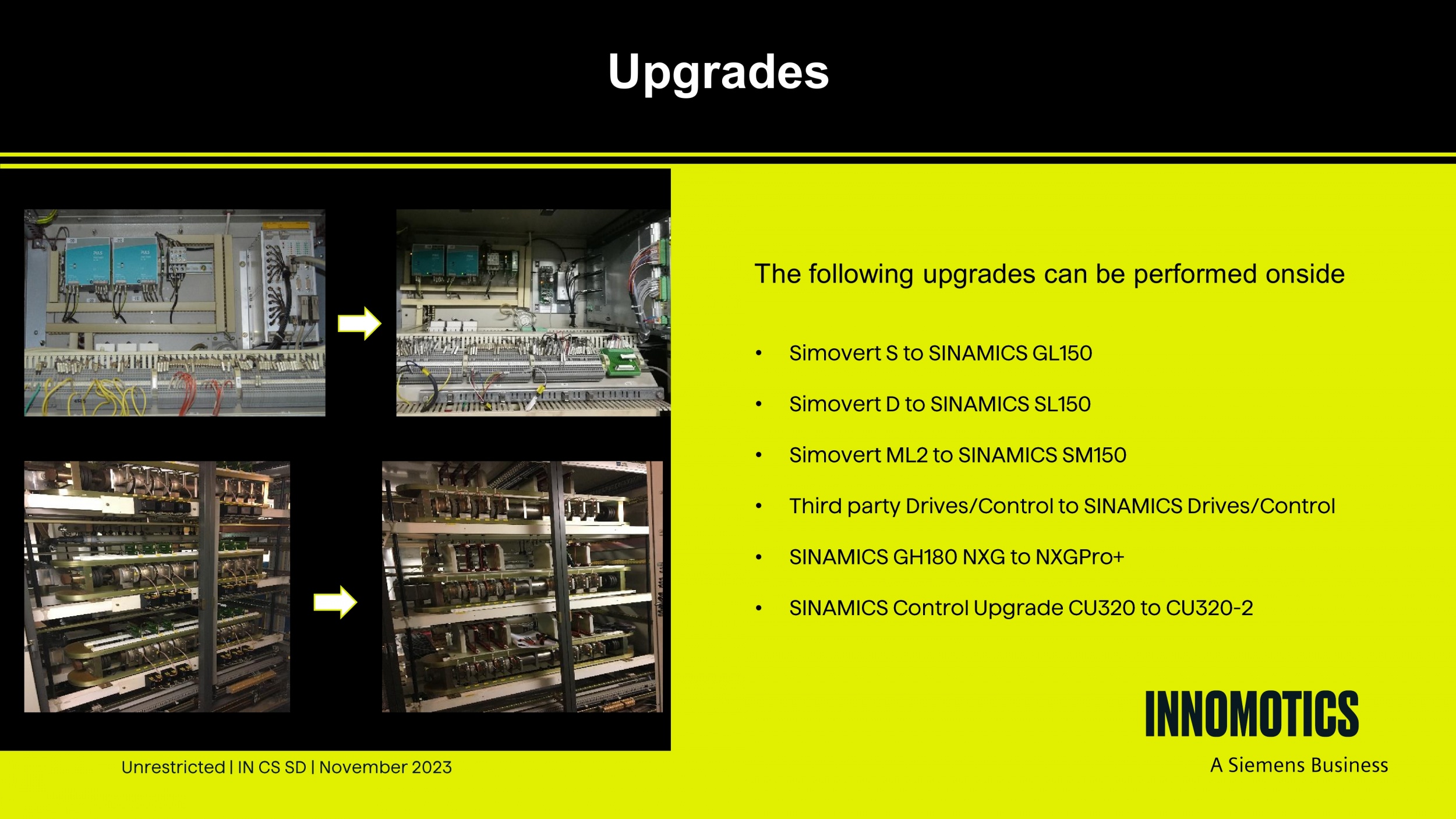 Upgrades

The following upgrades can be performed onside

• Simovert S to SINAMICS GL150
• Simovert D to SINAMICS SL150
• Simovert ML2 to SINAMICS SM150
• Third party Drives/Control to SINAMICS Drives/Control
• SINAMICS GH180 NXG to NXGPro+
• SINAMICS Control Upgrade CU320 to CU320-2

INNOMOTICS
A Siemens Business

Unrestricted | IN CS SD | November 2023